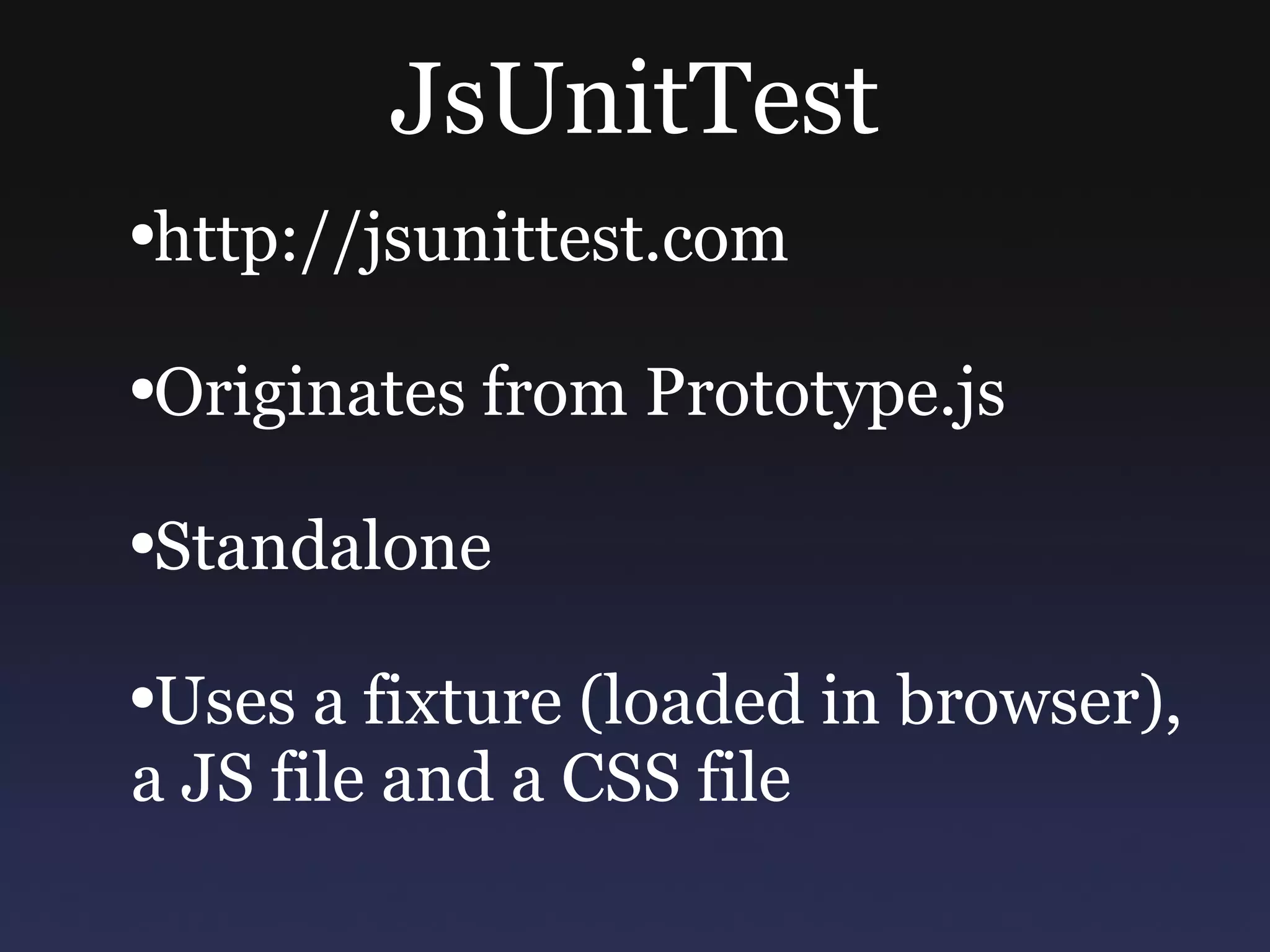 JsUnitTest

•http://jsunittest.com

•Originates from Prototype.js

•Standalone

•Uses a fixture (loaded in browser), a JS file and a CSS file